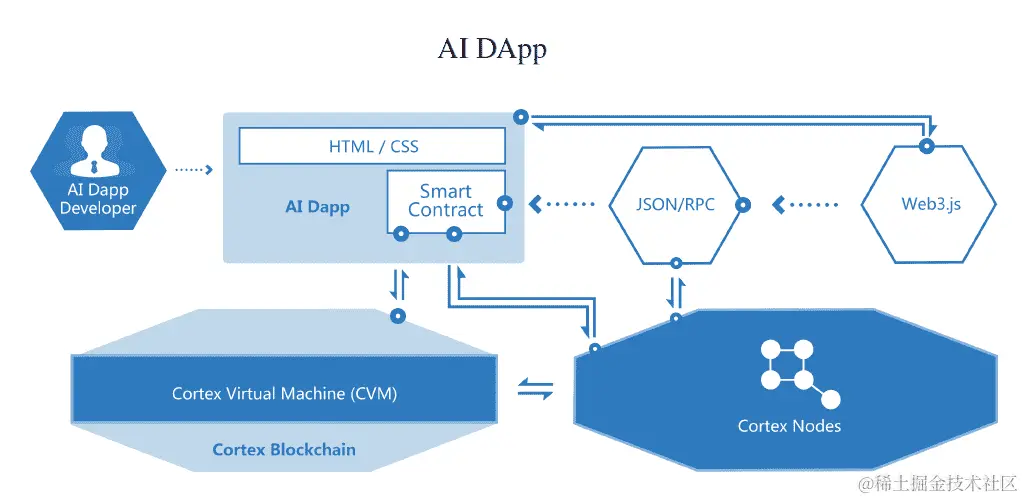 AI DApp

AI Dapp Developer

HTML / CSS

AI Dapp

Smart Contract

JSON/RPC

Web3.js

Cortex Virtual Machine (CVM)

Cortex Blockchain

Cortex Nodes

@稀土掘金技术社区